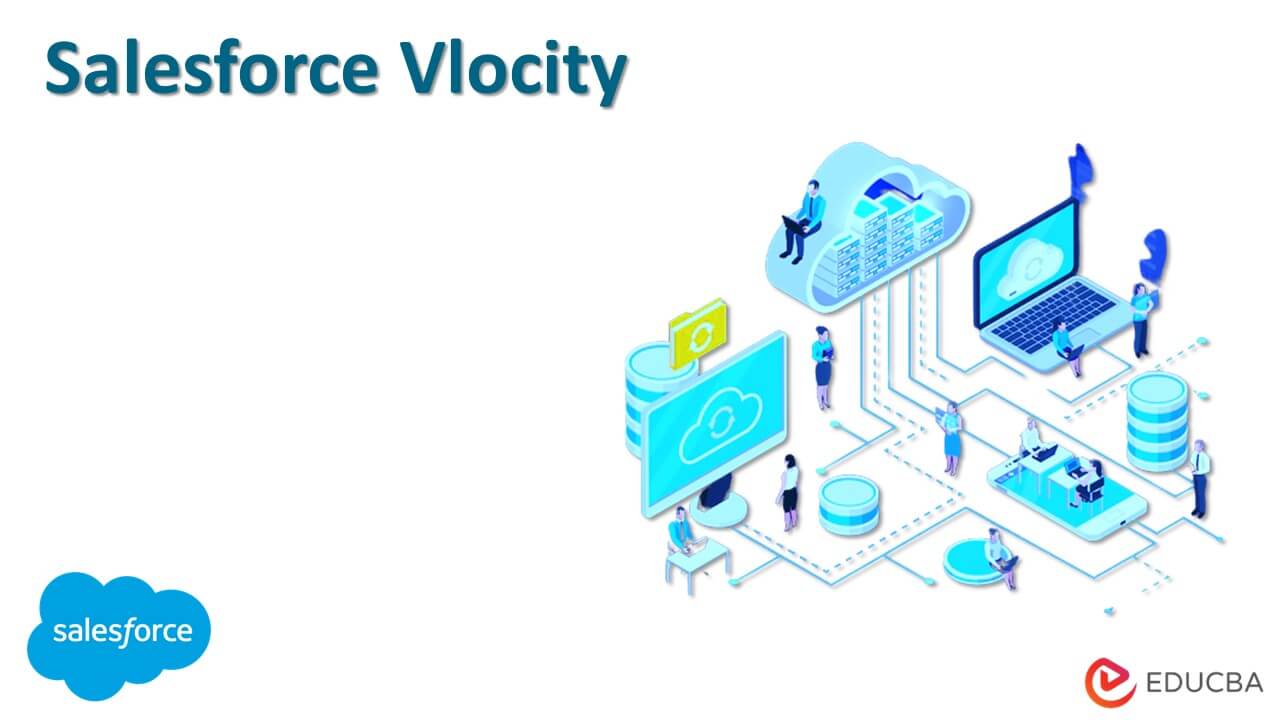 Salesforce Vlocity

salesforce

EDUCBA